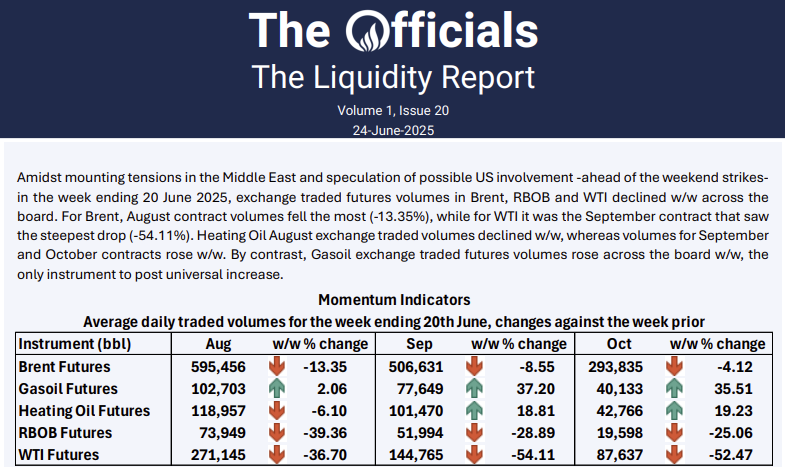 The Officials

The Liquidity Report

Volume 1, Issue 20

24-June-2025

Amidst mounting tensions in the Middle East and speculation of possible US involvement -ahead of the weekend strikes- in the week ending 20 June 2025, exchange traded futures volumes in Brent, RBOB and WTI declined w/w across the board. For Brent, August contract volumes fell the most (-13.35%), while for WTI it was the September contract that saw the steepest drop (-54.11%). Heating Oil August exchange traded volumes declined w/w, whereas volumes for September and October contracts rose w/w. By contrast, Gasoil exchange traded futures volumes rose across the board w/w, the only instrument to post universal increase.

Momentum Indicators

Average daily traded volumes for the week ending 20th June, changes against the week prior

| Instrument (bbl) | Aug | w/w % change | Sep | w/w % change | Oct | w/w % change |
|---|---|---|---|---|---|---|
| Brent Futures | 595,456 | -13.35 | 506,631 | -8.55 | 293,835 | -4.12 |
| Gasoil Futures | 102,703 | 2.06 | 77,649 | 37.20 | 40,133 | 35.51 |
| Heating Oil Futures | 118,957 | -6.10 | 101,470 | 18.81 | 42,766 | 19.23 |
| RBOB Futures | 73,949 | -39.36 | 51,994 | -28.89 | 19,598 | -25.06 |
| WTI Futures | 271,145 | -36.70 | 144,765 | -54.11 | 87,637 | -52.47 |